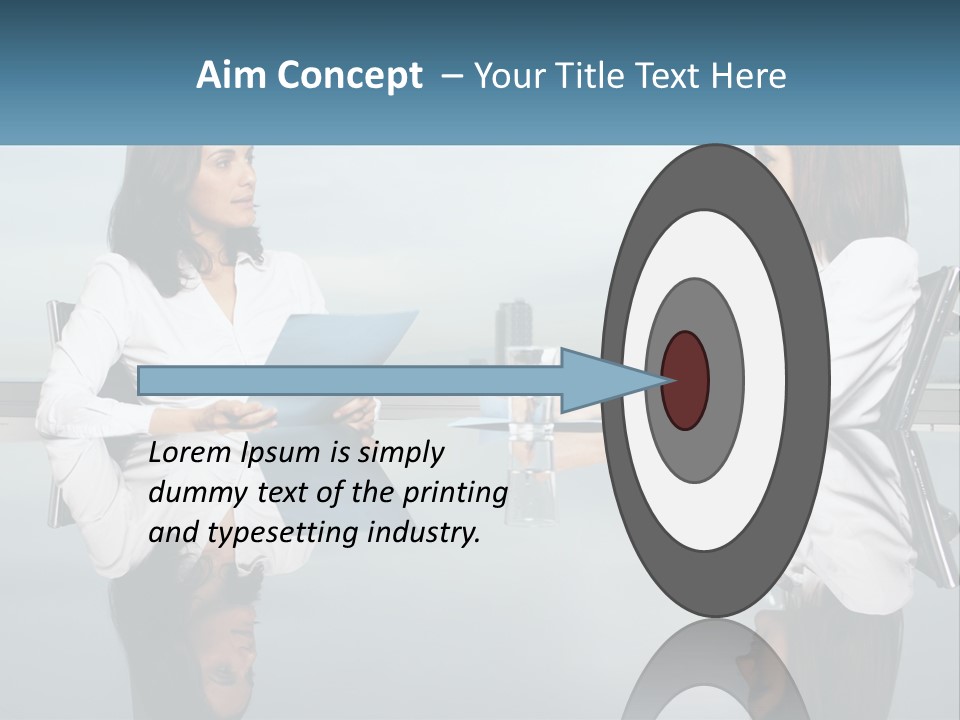 Aim Concept – Your Title Text Here

Lorem Ipsum is simply dummy text of the printing and typesetting industry.